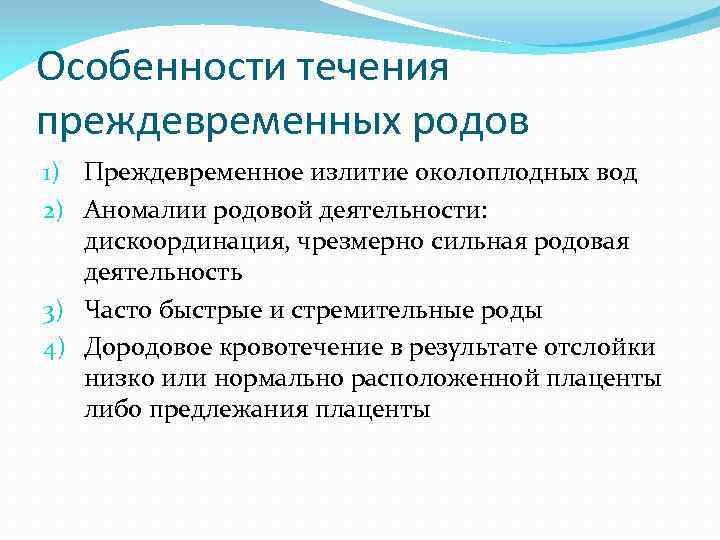 Особенности течения преждевременных родов

1) Преждевременное излитие околоплодных вод
2) Аномалии родовой деятельности: дискоординация, чрезмерно сильная родовая деятельность
3) Часто быстрые и стремительные роды
4) Дородовое кровотечение в результате отслойки низко или нормально расположенной плаценты либо предлежания плаценты